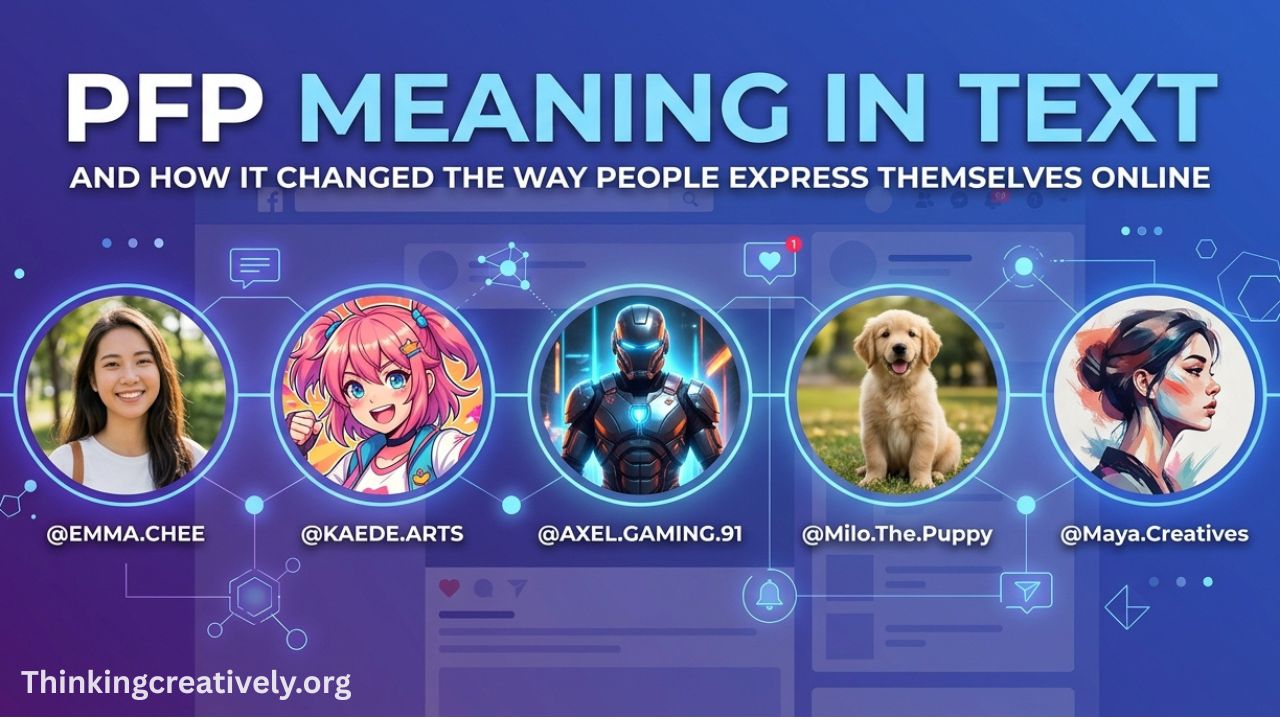 PFP MEANING IN TEXT

AND HOW IT CHANGED THE WAY PEOPLE EXPRESS THEMSELVES ONLINE

1

@EMMA.CHEE

@KAEDE.ARTS

@AXEL.GAMING.91

@Milo.The.Puppy

@Maya.Creatives

Thinkingcreatively.org